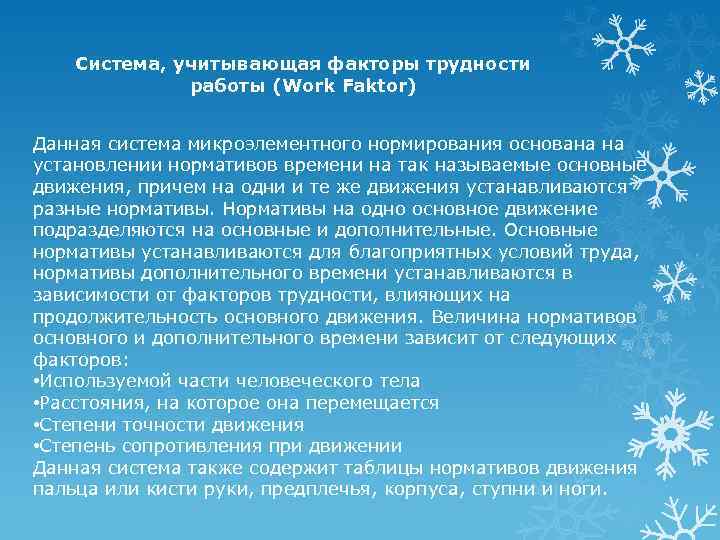 Система, учитывающая факторы трудности работы (Work Faktor)

Данная система микроэлементного нормирования основана на установлении нормативов времени на так называемые основные движения, причем на одни и те же движения устанавливаются разные нормативы. Нормативы на одно основное движение подразделяются на основные и дополнительные. Основные нормативы устанавливаются для благоприятных условий труда, нормативы дополнительного времени устанавливаются в зависимости от факторов трудности, влияющих на продолжительность основного движения. Величина нормативов основного и дополнительного времени зависит от следующих факторов:
•Используемой части человеческого тела
•Расстояния, на которое она перемещается
•Степени точности движения
•Степень сопротивления при движении
Данная система также содержит таблицы нормативов движения пальца или кисти руки, предплечья, корпуса, ступни и ноги.